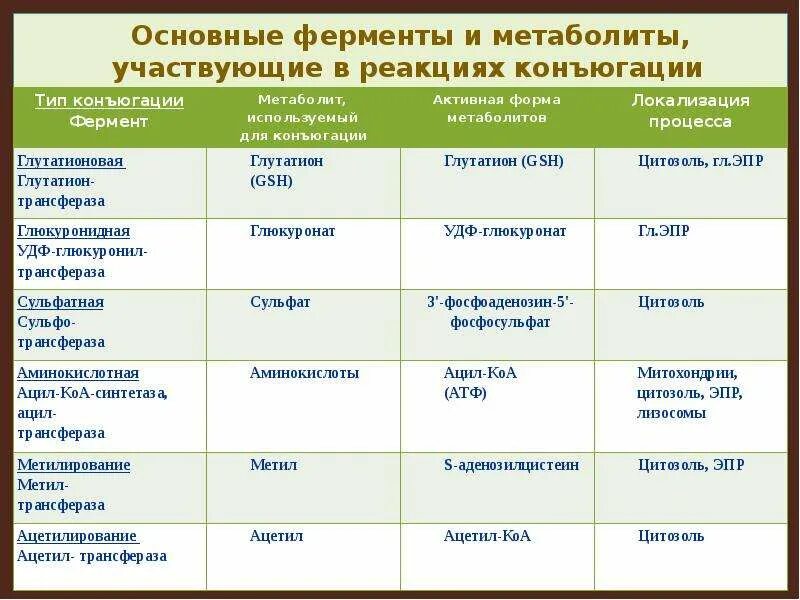 Основные ферменты и метаболиты, участвующие в реакциях конъюгации

| Тип конъюгации Фермент | Метаболит, используемый для конъюгации | Активная форма метаболитов | Локализация процесса |
|---|---|---|---|
| Глутатионовая Глутатион-трансфераза | Глутатион (GSH) | Глутатион (GSH) | Цитозоль, гл.ЭПР |
| Глюкуронидная УДФ-глюкуронил-трансфераза | Глюкуронат | УДФ-глюкуронат | Гл.ЭПР |
| Сульфатная Сульфо-трансфераза | Сульфат | 3'-фосфоаденозин-5'-фосфосульфат | Цитозоль |
| Аминокислотная Ацил-КоА-синтетаза, ацил-трансфераза | Аминокислоты | Ацил-КоА (АТФ) | Митохондрии, цитозоль, ЭПР, лизосомы |
| Метилирование Метил-трансфераза | Метил | S-аденозилцистеин | Цитозоль, ЭПР |
| Ацетилирование Ацетил- трансфераза | Ацетил | Ацетил-КоА | Цитозоль |